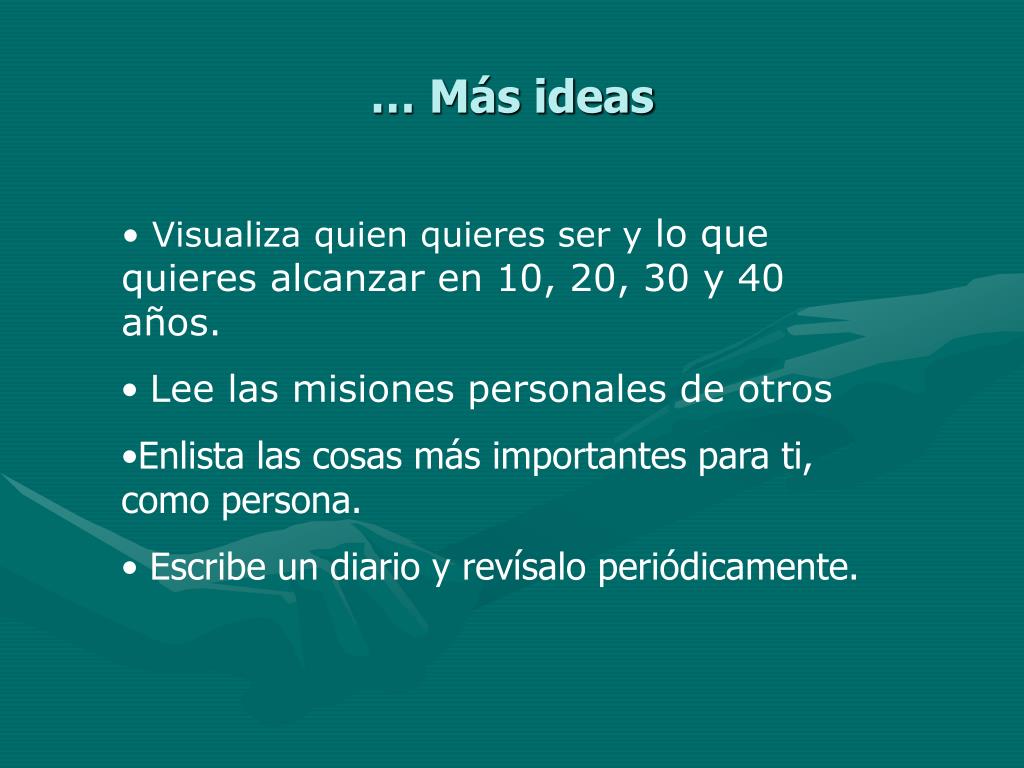 … Más ideas

• Visualiza quien quieres ser y lo que quieres alcanzar en 10, 20, 30 y 40 años.

• Lee las misiones personales de otros

•Enlista las cosas más importantes para ti, como persona.

• Escribe un diario y revísalo periódicamente.